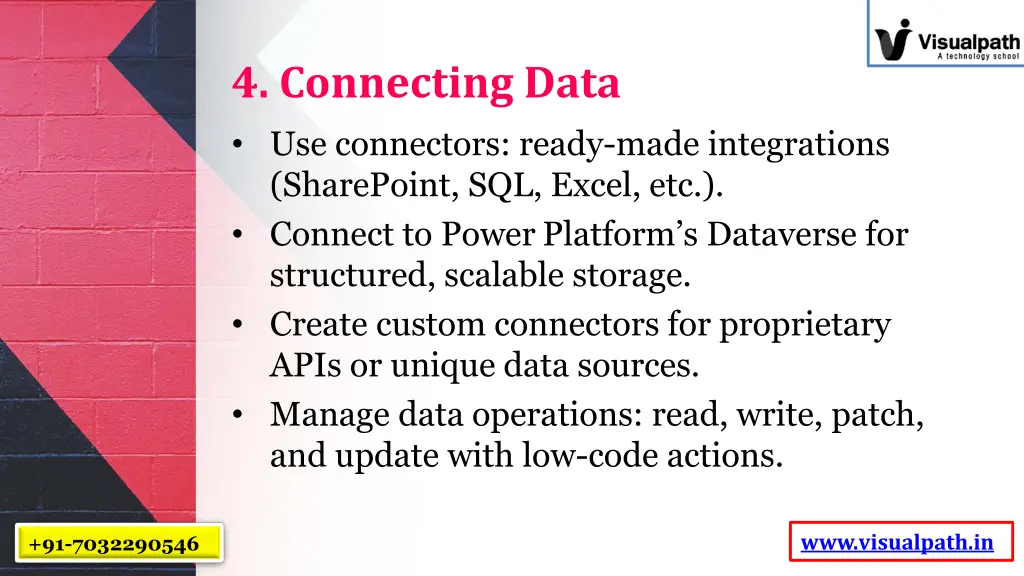 Visualpath
A technology school

4. Connecting Data

• Use connectors: ready-made integrations (SharePoint, SQL, Excel, etc.).
• Connect to Power Platform's Dataverse for structured, scalable storage.
• Create custom connectors for proprietary APIs or unique data sources.
• Manage data operations: read, write, patch, and update with low-code actions.

+91-7032290546

www.visualpath.in